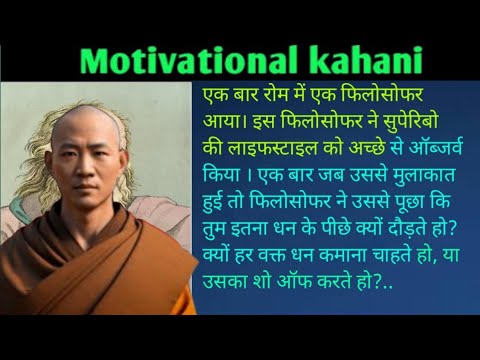 Motivational kahani

एक बार रोम में एक फिलोसोफर आया। इस फिलोसोफर ने सुपेरिबो की लाइफस्टाइल को अच्छे से ऑब्जर्व किया । एक बार जब उससे मुलाकात हुई तो फिलोसोफर ने उससे पूछा कि तुम इतना धन के पीछे क्यों दौड़ते हो? क्यों हर वक्त धन कमाना चाहते हो, या उसका शो ऑफ करते हो?..